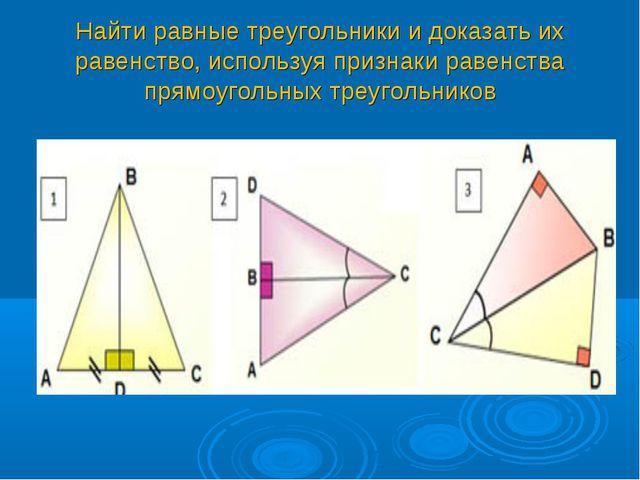 Найти равные треугольники и доказать их равенство, используя признаки равенства прямоугольных треугольников

1
B
A
D
C

2
D
B
C
A

3
A
B
C
D